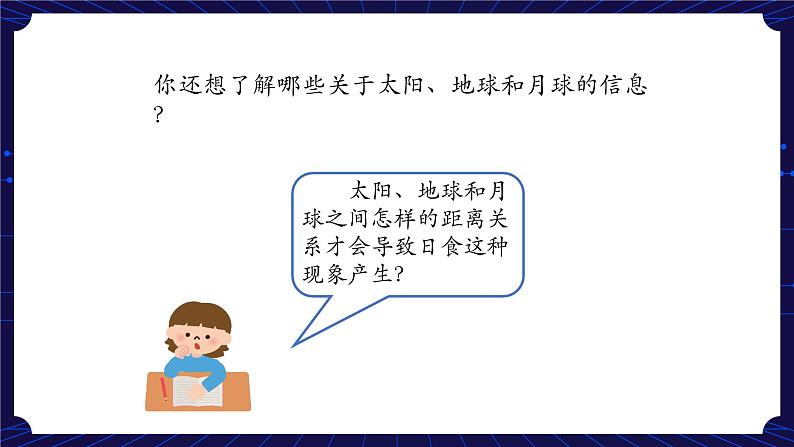 你还想了解哪些关于太阳、地球和月球的信息？

太阳、地球和月球之间怎样的距离关系才会导致日食这种现象产生？